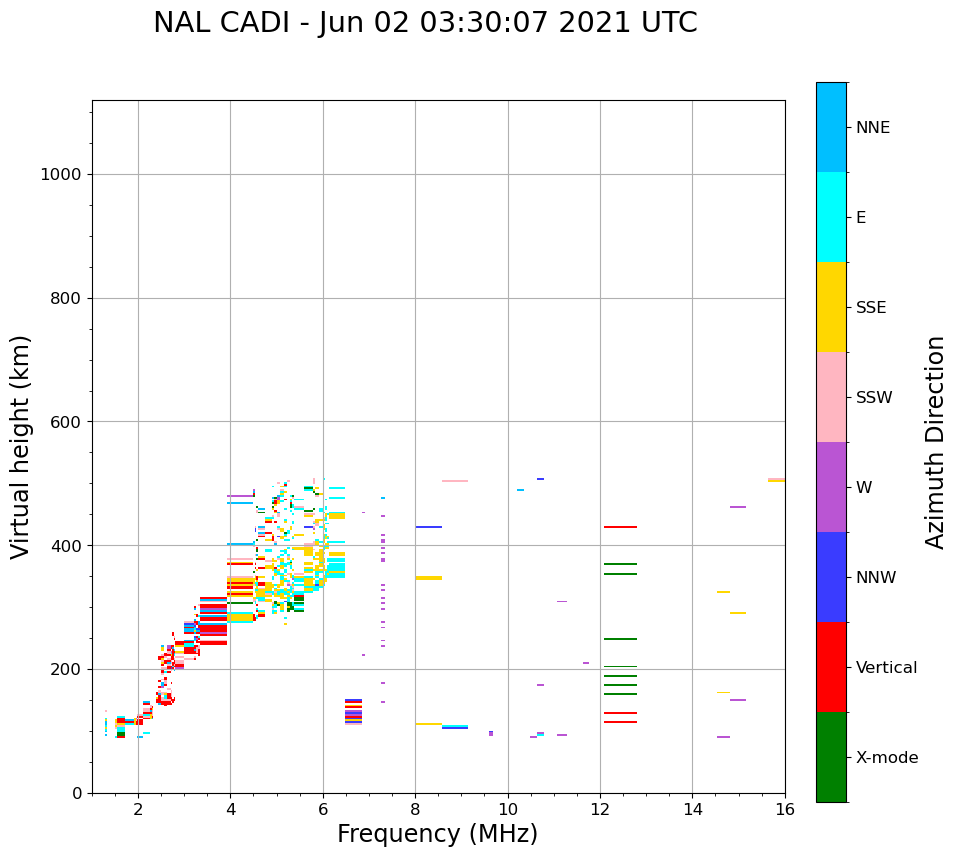 NAL CADI - Jun 02 03:30:07 2021 UTC

Virtual height (km)

1000
800
600
400
200
0

2
4
6
8
10
12
14
16

Frequency (MHz)

NNE
E
SSE
SSW
W
NNW
Vertical
X-mode

Azimuth Direction